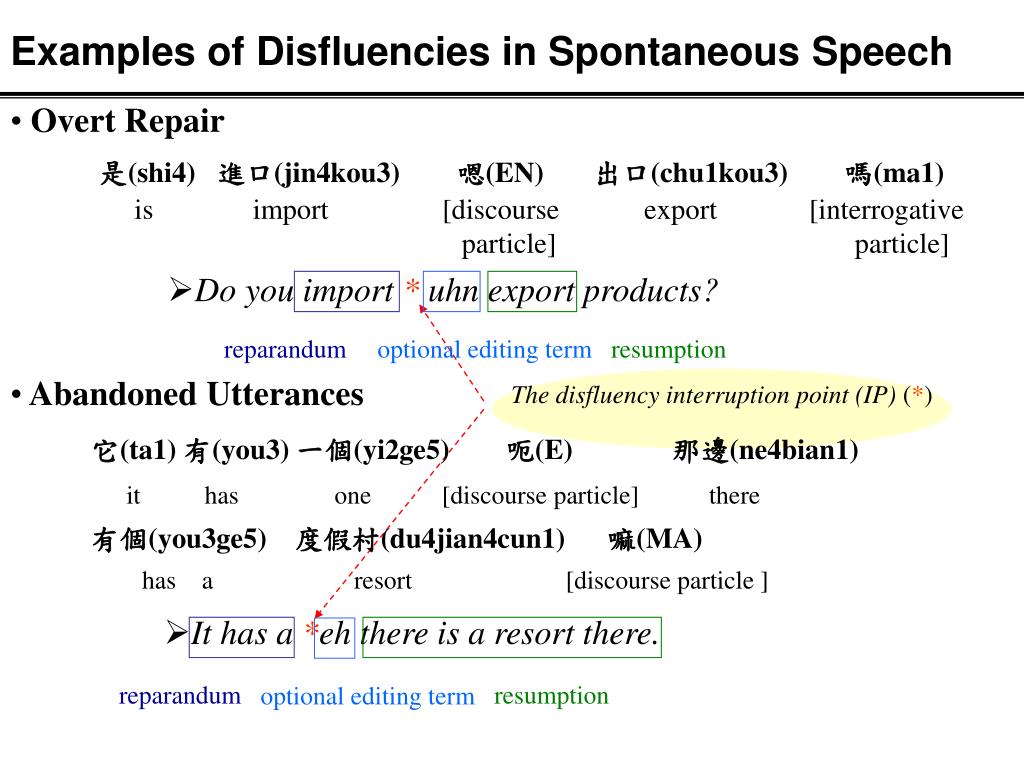 Examples of Disfluencies in Spontaneous Speech

• Overt Repair

是(shi4) 進口(jin4kou3) 嗯(EN) 出口(chu1kou3) 嗎(ma1)
is import [discourse particle] export [interrogative particle]

➢Do you import * uhn export products?

reparandum optional editing term resumption

• Abandoned Utterances

The disfluency interruption point (IP) (*)

它(ta1) 有(you3) 一個(yi2ge5) 呃(E) 那邊(ne4bian1)
it has one [discourse particle] there

有個(you3ge5) 度假村(du4jian4cun1) 嘛(MA)
has a resort [discourse particle ]

➢It has a *eh there is a resort there.

reparandum optional editing term resumption